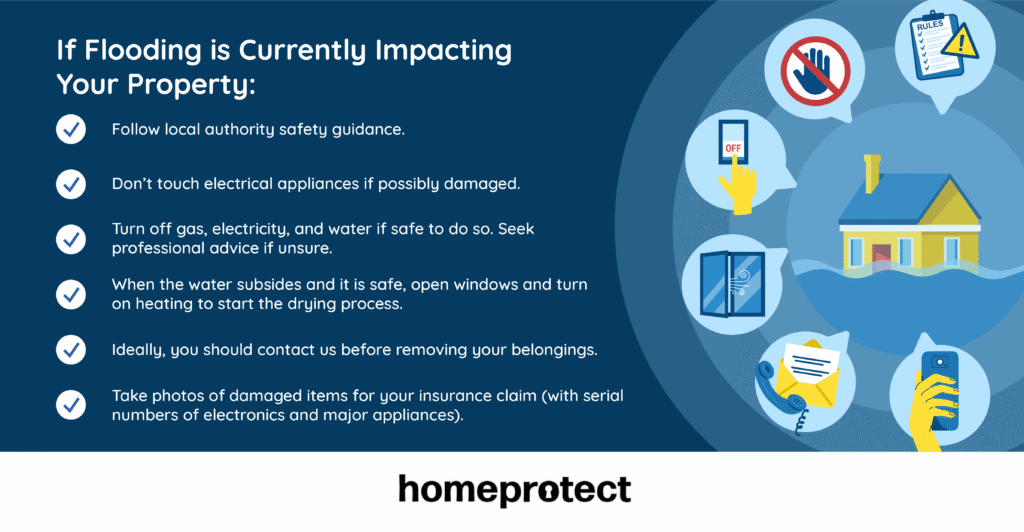 If Flooding is Currently Impacting Your Property:

Follow local authority safety guidance.

Don't touch electrical appliances if possibly damaged.

Turn off gas, electricity, and water if safe to do so. Seek professional advice if unsure.

When the water subsides and it is safe, open windows and turn on heating to start the drying process.

Ideally, you should contact us before removing your belongings.

Take photos of damaged items for your insurance claim (with serial numbers of electronics and major appliances).

RULES

OFF

homeprotect